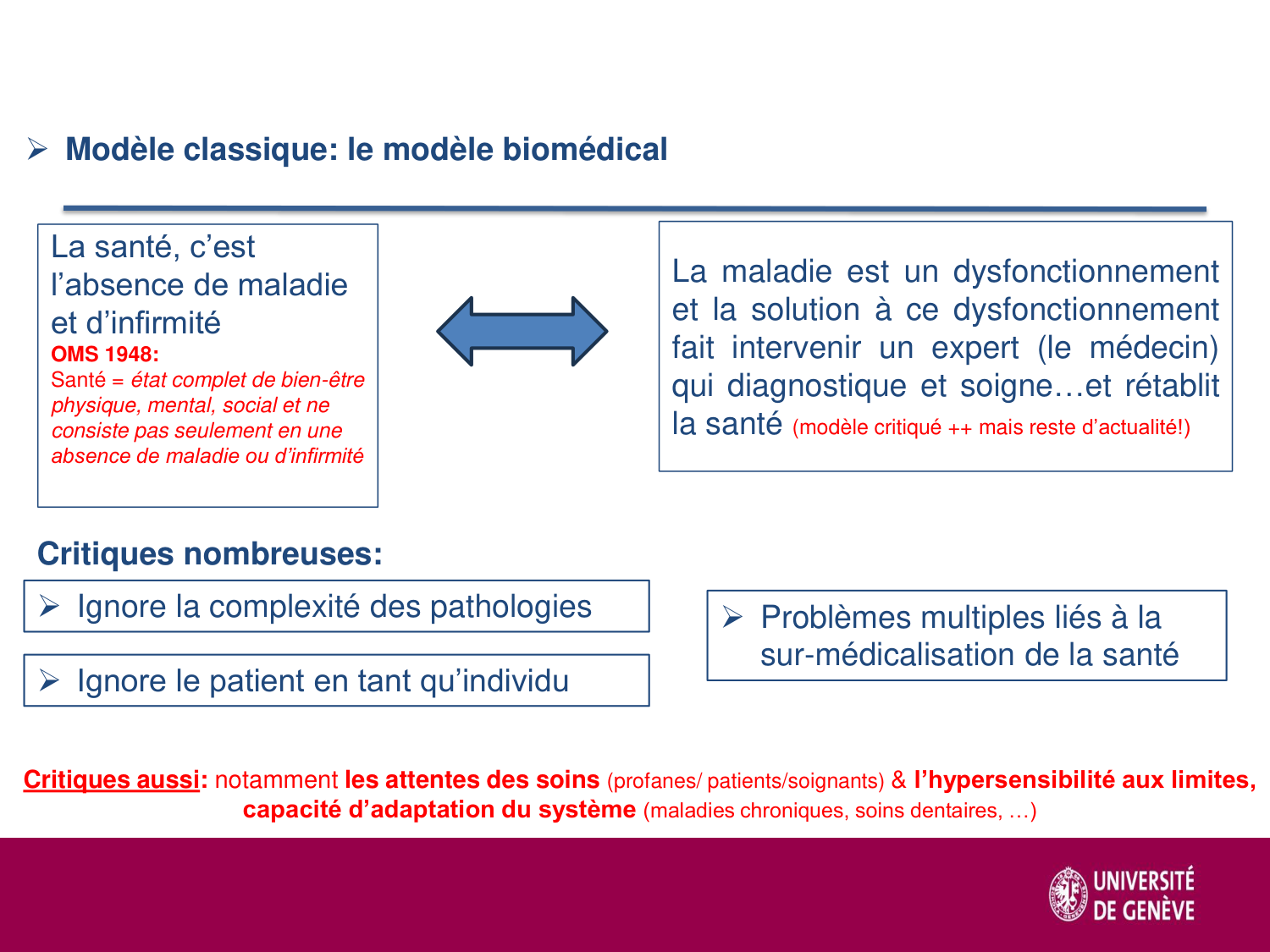 ➢ Modèle classique: le modèle biomédical

La santé, c'est l'absence de maladie et d'infirmité
OMS 1948:
Santé = état complet de bien-être physique, mental, social et ne consiste pas seulement en une absence de maladie ou d'infirmité

La maladie est un dysfonctionnement et la solution à ce dysfonctionnement fait intervenir un expert (le médecin) qui diagnostique et soigne…et rétablit la santé (modèle critiqué ++ mais reste d'actualité!)

Critiques nombreuses:

➢ Ignore la complexité des pathologies

➢ Ignore le patient en tant qu'individu

➢ Problèmes multiples liés à la sur-médicalisation de la santé

Critiques aussi: notamment les attentes des soins (profanes/ patients/soignants) & l'hypersensibilité aux limites, capacité d'adaptation du système (maladies chroniques, soins dentaires, …)

UNIVERSITÉ DE GENÈVE